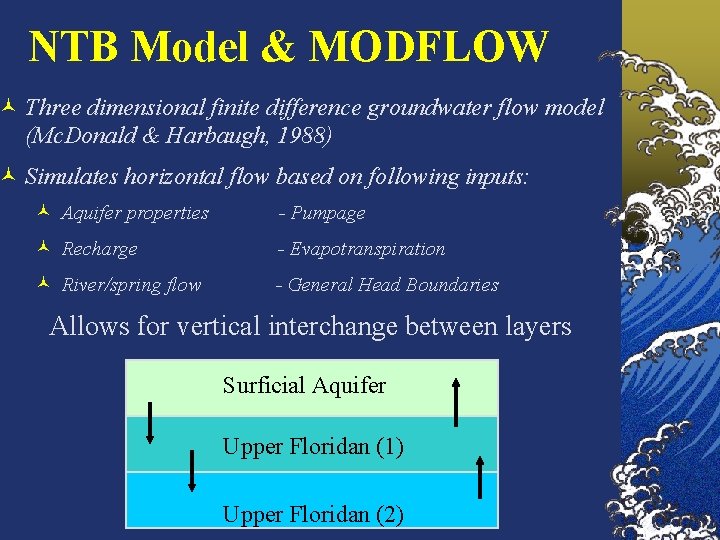 NTB Model & MODFLOW

Three dimensional finite difference groundwater flow model (McDonald & Harbaugh, 1988)

Simulates horizontal flow based on following inputs:

Aquifer properties - Pumpage

Recharge - Evapotranspiration

River/spring flow - General Head Boundaries

Allows for vertical interchange between layers

Surficial Aquifer

Upper Floridan (1)

Upper Floridan (2)